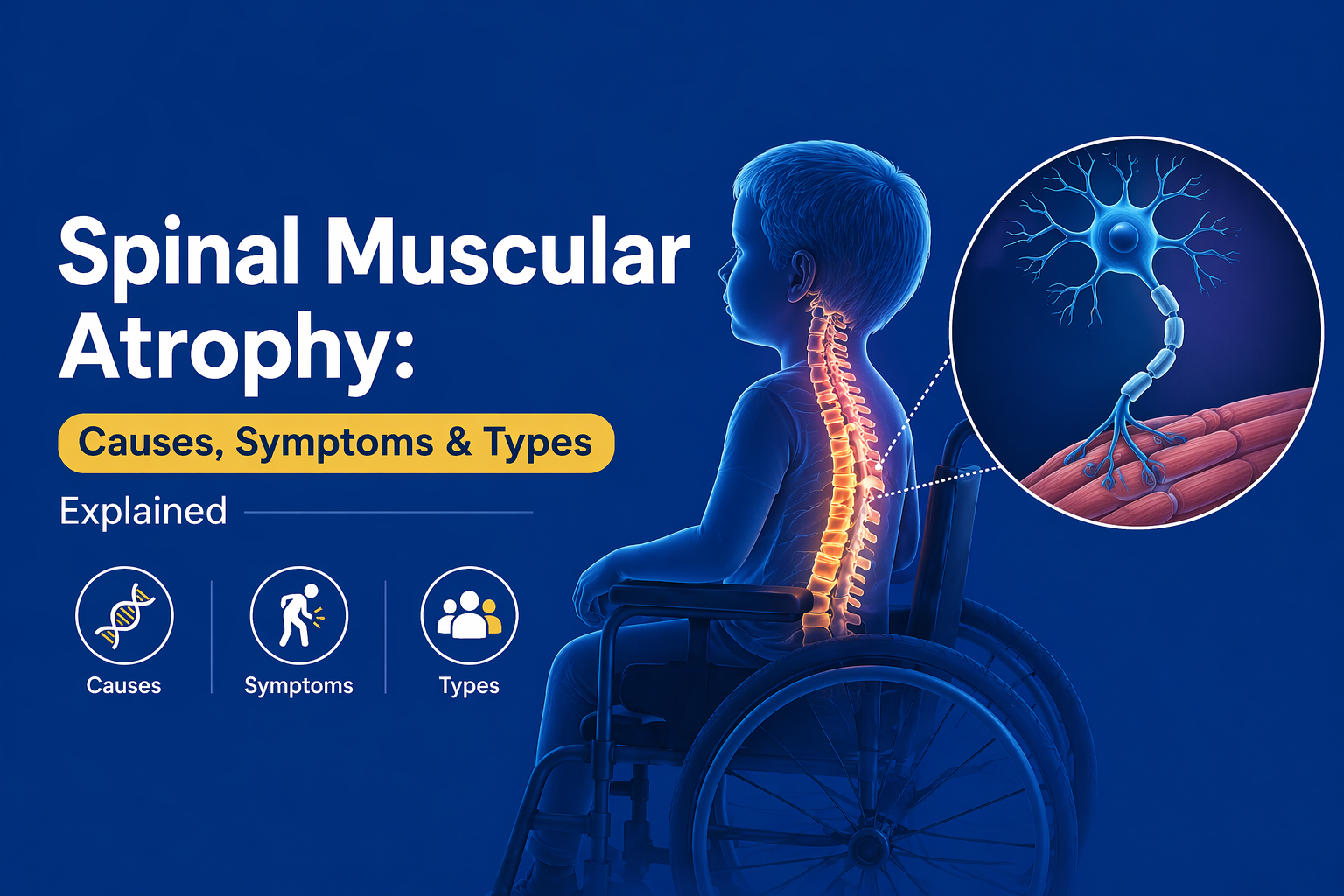 Spinal Muscular Atrophy:

Causes, Symptoms & Types

Explained

Causes

Symptoms

Types